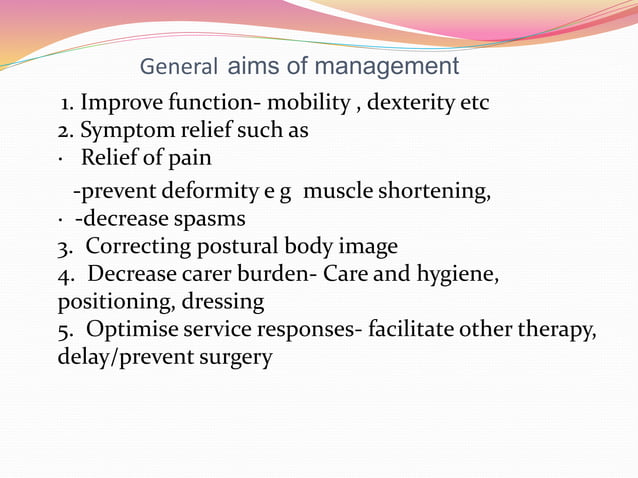 General aims of management

1. Improve function- mobility , dexterity etc
2. Symptom relief such as
· Relief of pain
-prevent deformity e g muscle shortening,
· -decrease spasms
3. Correcting postural body image
4. Decrease carer burden- Care and hygiene, positioning, dressing
5. Optimise service responses- facilitate other therapy, delay/prevent surgery